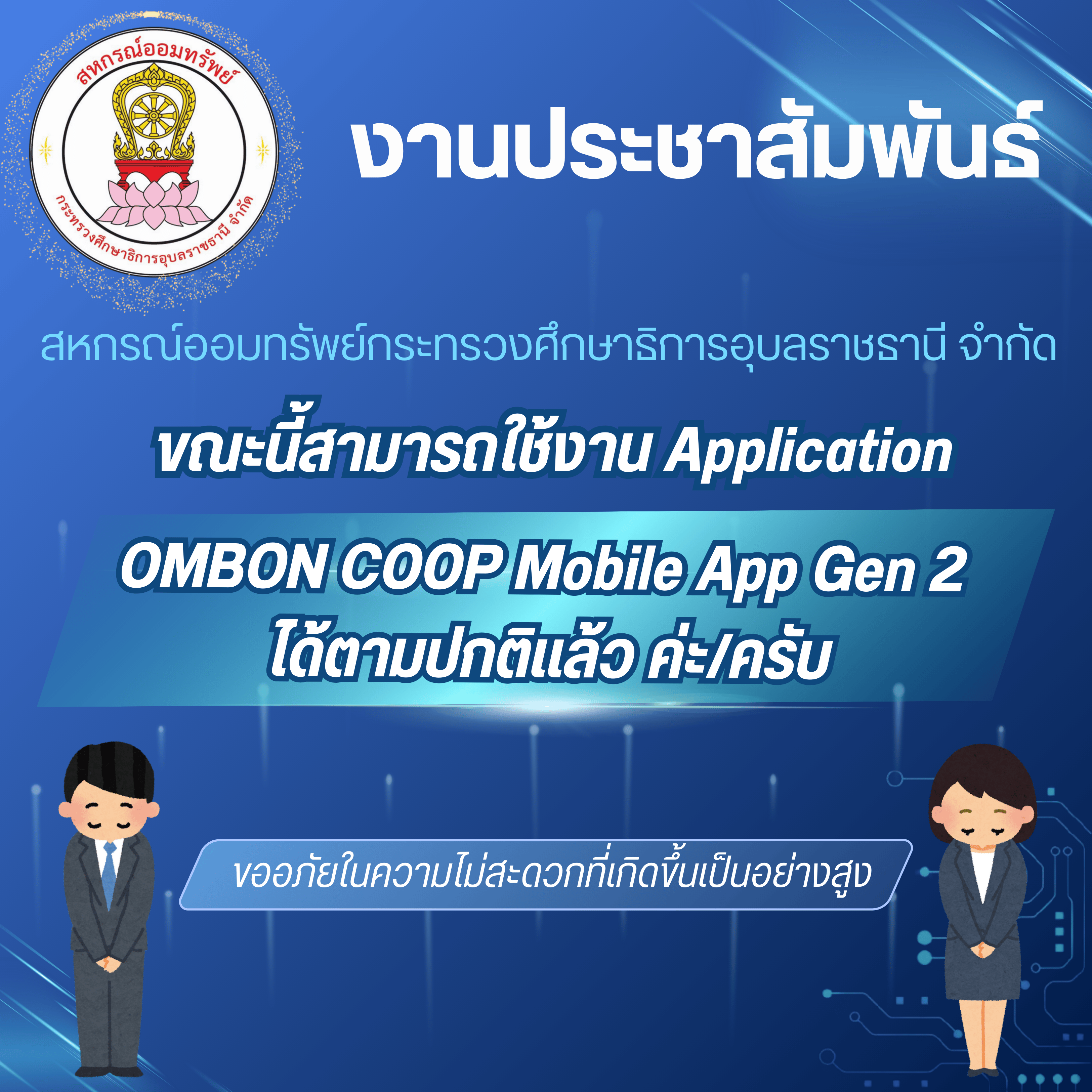 สหกรณ์ออมทรัพย์
กระทรวงศึกษาธิการอุบลราชธานี จำกัด

งานประชาสัมพันธ์

สหกรณ์ออมทรัพย์กระทรวงศึกษาธิการอุบลราชธานี จำกัด

ขณะนี้สามารถใช้งาน Application

OMBON COOP Mobile App Gen 2
ได้ตามปกติแล้ว ค่ะ/ครับ

ขออภัยในความไม่สะดวกที่เกิดขึ้นเป็นอย่างสูง